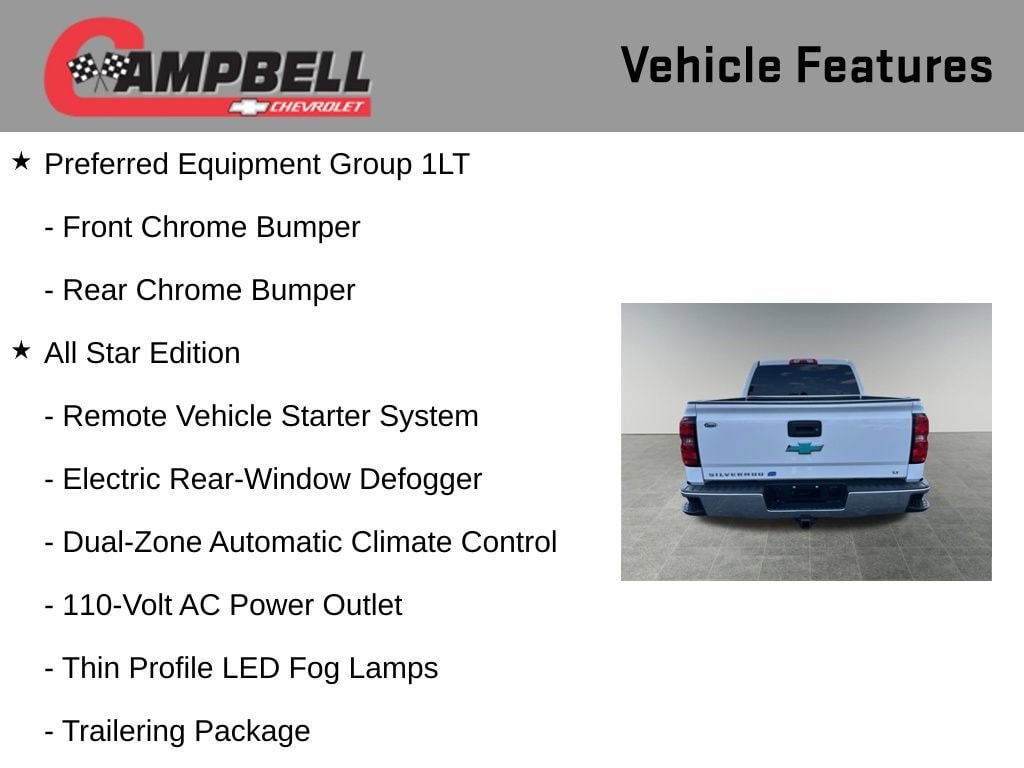 CAMPBELL
CHEVROLET

Vehicle Features

★ Preferred Equipment Group 1LT

- Front Chrome Bumper

- Rear Chrome Bumper

★ All Star Edition

- Remote Vehicle Starter System

- Electric Rear-Window Defogger

- Dual-Zone Automatic Climate Control

- 110-Volt AC Power Outlet

- Thin Profile LED Fog Lamps

- Trailering Package

SILVERADO